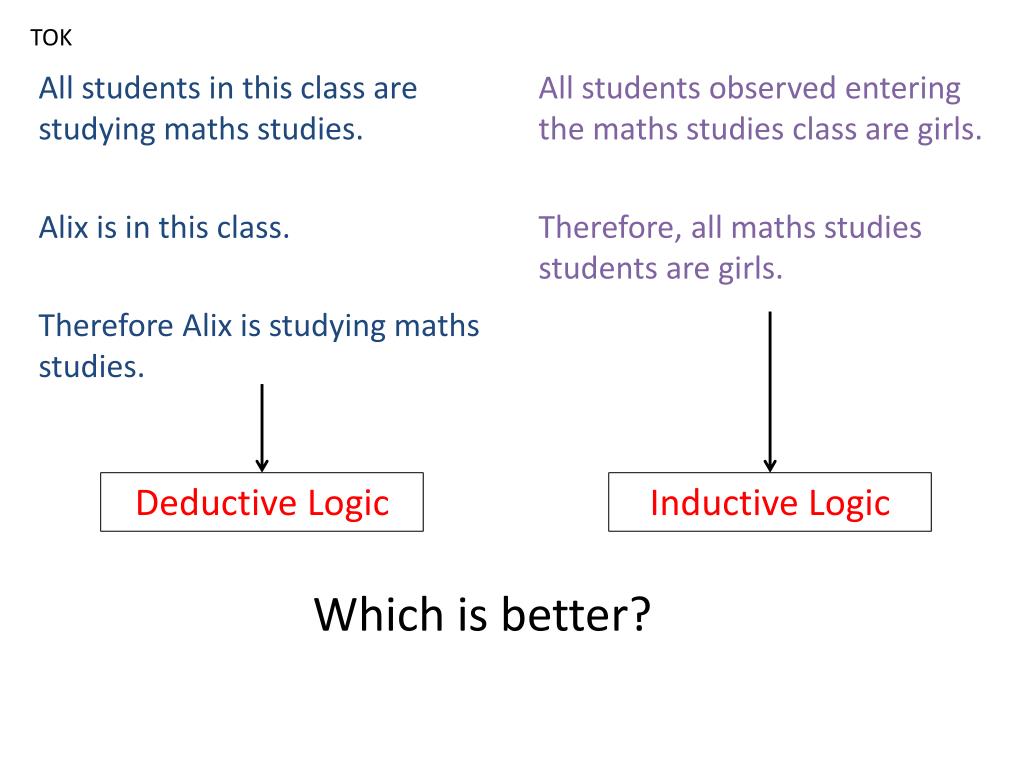 TOK

All students in this class are studying maths studies.

Alix is in this class.

Therefore Alix is studying maths studies.

Deductive Logic

All students observed entering the maths studies class are girls.

Therefore, all maths studies students are girls.

Inductive Logic

Which is better?